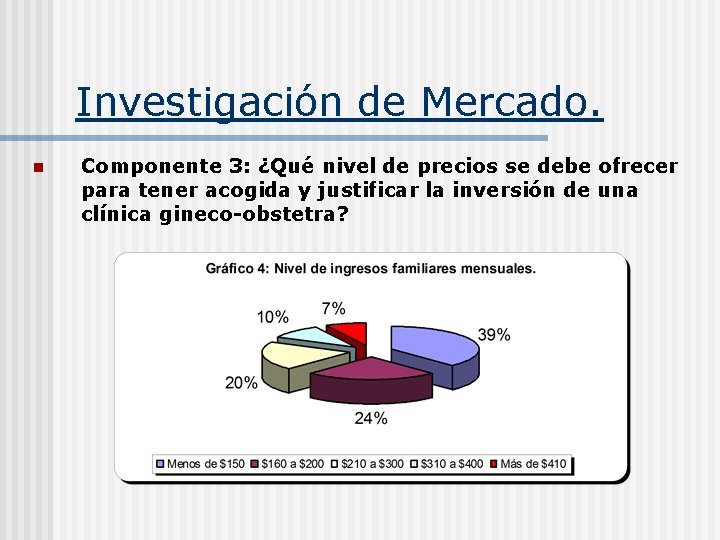 Investigación de Mercado.

Componente 3: ¿Qué nivel de precios se debe ofrecer para tener acogida y justificar la inversión de una clínica gineco-obstetra?

Gráfico 4: Nivel de ingresos familiares mensuales.

7%
10%
39%
20%
24%

Menos de \$150 \$160 a \$200 \$210 a \$300 \$310 a \$400 Más de \$410